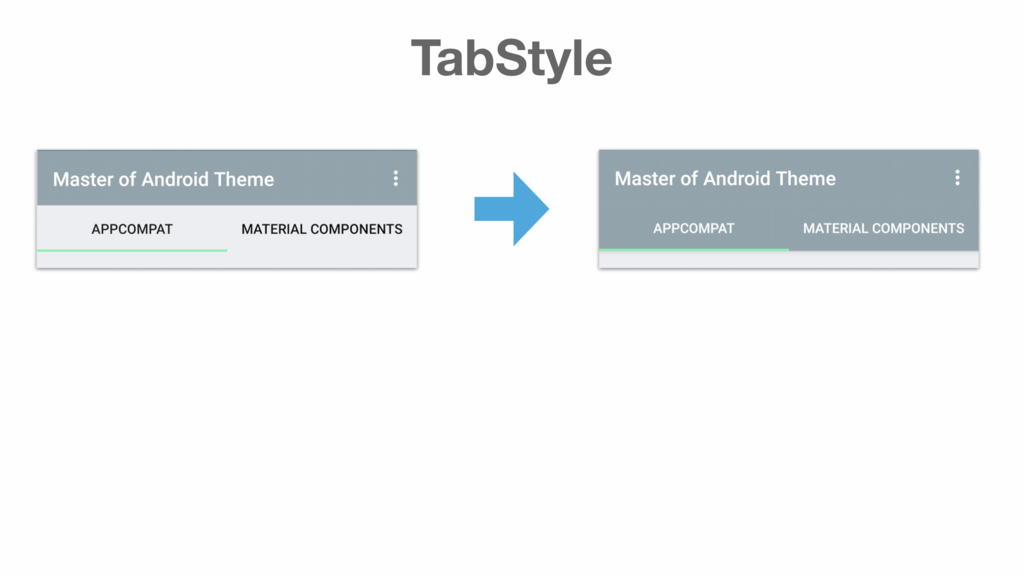 TabStyle

Master of Android Theme

APPCOMPAT

MATERIAL COMPONENTS

Master of Android Theme

APPCOMPAT

MATERIAL COMPONENTS